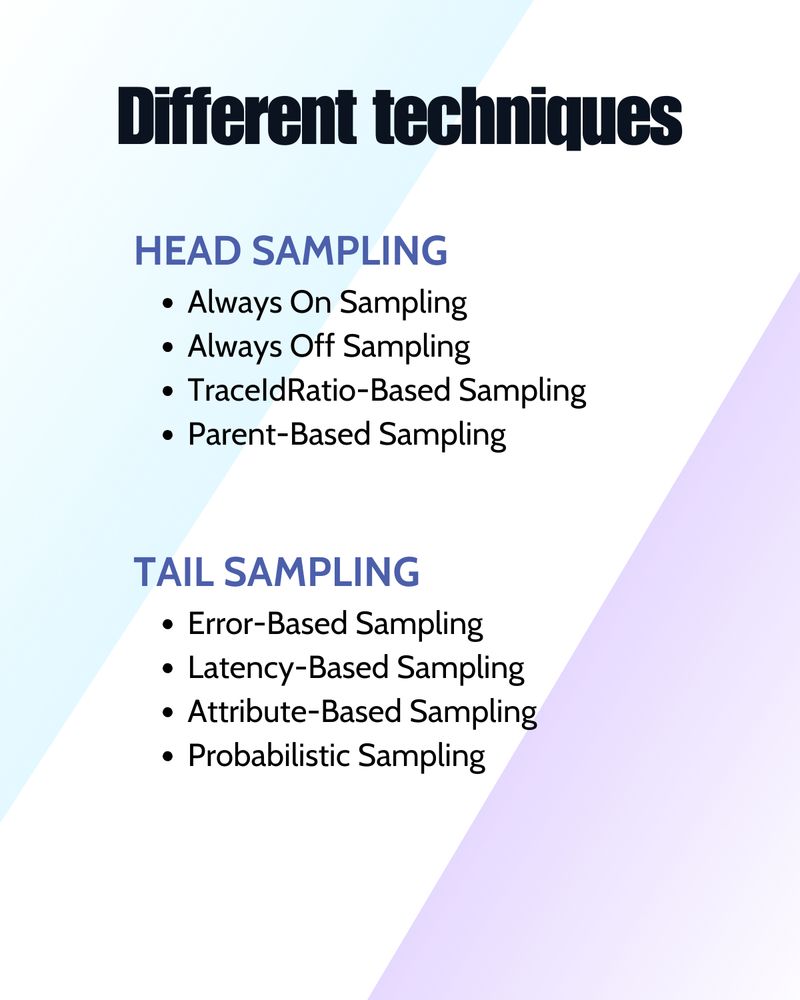 Different techniques

HEAD SAMPLING

- Always On Sampling
- Always Off Sampling
- TraceIdRatio-Based Sampling
- Parent-Based Sampling

TAIL SAMPLING

- Error-Based Sampling
- Latency-Based Sampling
- Attribute-Based Sampling
- Probabilistic Sampling